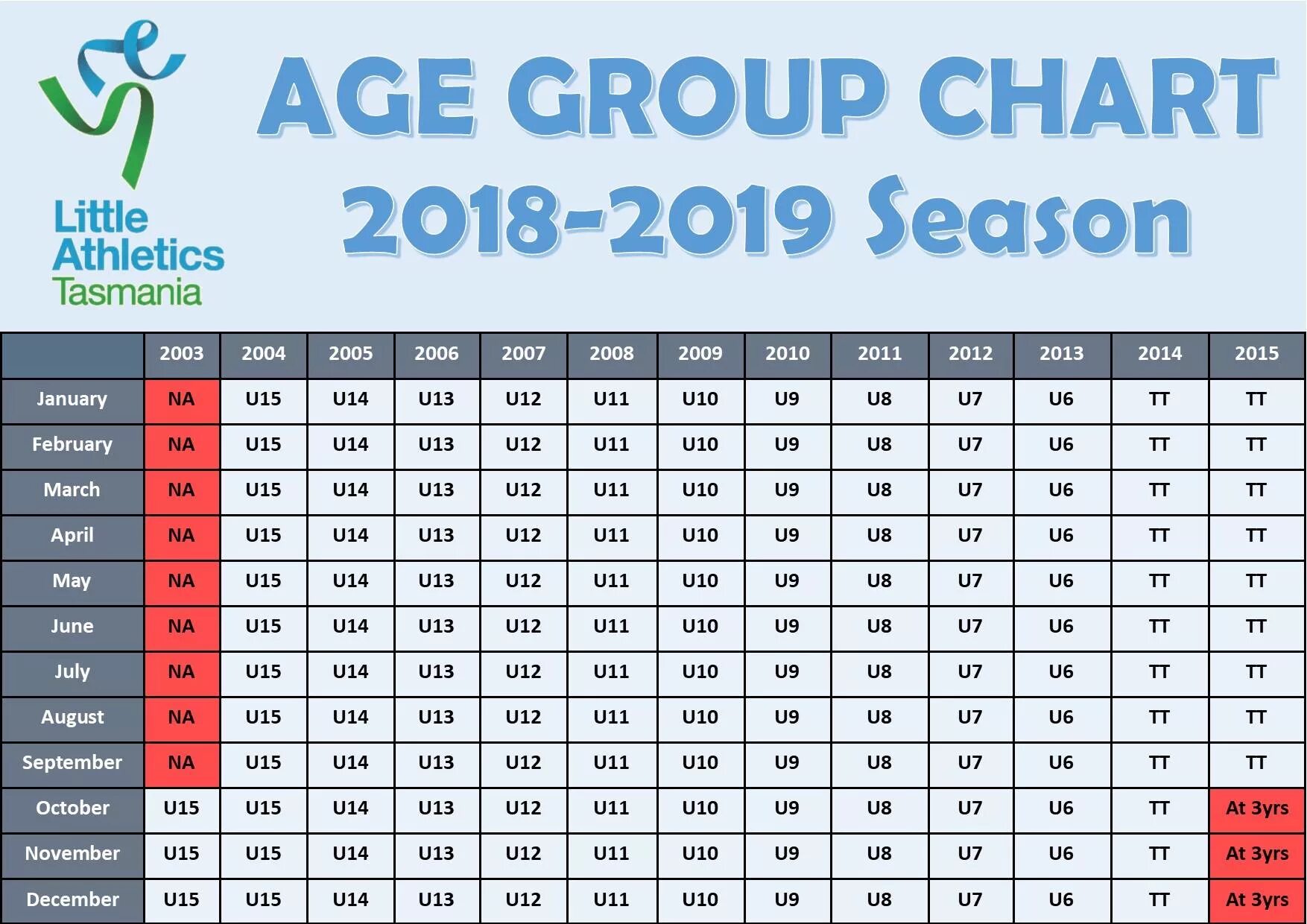 Little Athletics Tasmania

AGE GROUP CHART
2018-2019 Season

| | 2003 | 2004 | 2005 | 2006 | 2007 | 2008 | 2009 | 2010 | 2011 | 2012 | 2013 | 2014 | 2015 |
|---|---|---|---|---|---|---|---|---|---|---|---|---|---|
| January | NA | U15 | U14 | U13 | U12 | U11 | U10 | U9 | U8 | U7 | U6 | TT | TT |
| February | NA | U15 | U14 | U13 | U12 | U11 | U10 | U9 | U8 | U7 | U6 | TT | TT |
| March | NA | U15 | U14 | U13 | U12 | U11 | U10 | U9 | U8 | U7 | U6 | TT | TT |
| April | NA | U15 | U14 | U13 | U12 | U11 | U10 | U9 | U8 | U7 | U6 | TT | TT |
| May | NA | U15 | U14 | U13 | U12 | U11 | U10 | U9 | U8 | U7 | U6 | TT | TT |
| June | NA | U15 | U14 | U13 | U12 | U11 | U10 | U9 | U8 | U7 | U6 | TT | TT |
| July | NA | U15 | U14 | U13 | U12 | U11 | U10 | U9 | U8 | U7 | U6 | TT | TT |
| August | NA | U15 | U14 | U13 | U12 | U11 | U10 | U9 | U8 | U7 | U6 | TT | TT |
| September | NA | U15 | U14 | U13 | U12 | U11 | U10 | U9 | U8 | U7 | U6 | TT | TT |
| October | U15 | U15 | U14 | U13 | U12 | U11 | U10 | U9 | U8 | U7 | U6 | TT | At 3yrs |
| November | U15 | U15 | U14 | U13 | U12 | U11 | U10 | U9 | U8 | U7 | U6 | TT | At 3yrs |
| December | U15 | U15 | U14 | U13 | U12 | U11 | U10 | U9 | U8 | U7 | U6 | TT | At 3yrs |